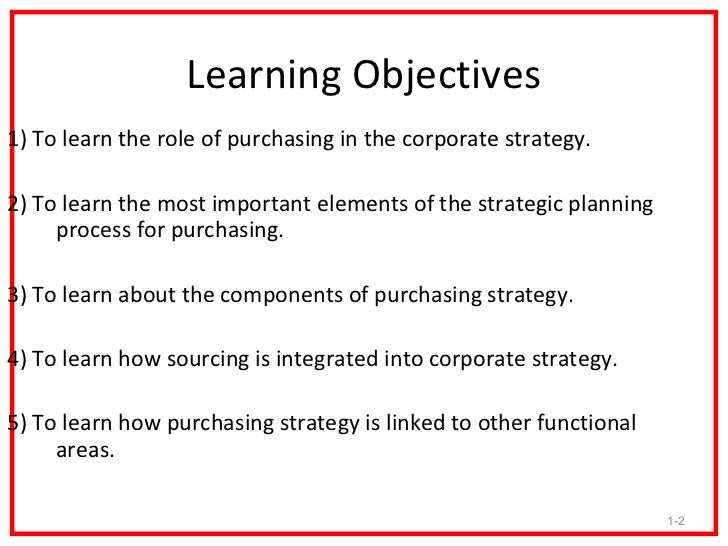 Learning Objectives

1) To learn the role of purchasing in the corporate strategy.

2) To learn the most important elements of the strategic planning process for purchasing.

3) To learn about the components of purchasing strategy.

4) To learn how sourcing is integrated into corporate strategy.

5) To learn how purchasing strategy is linked to other functional areas.

1-2